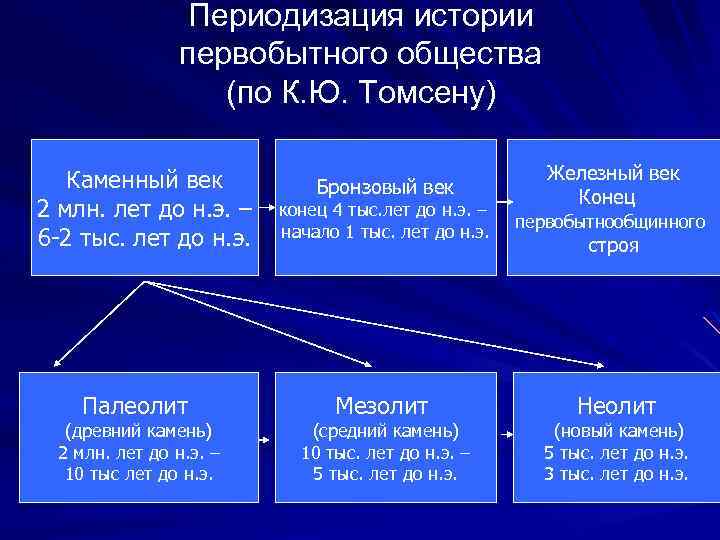 Периодизация истории первобытного общества (по К.Ю. Томсену)

Каменный век
2 млн. лет до н.э. –
6-2 тыс. лет до н.э.

Бронзовый век
конец 4 тыс.лет до н.э. –
начало 1 тыс. лет до н.э.

Железный век
Конец
первобытнообщинного
строя

Палеолит
(древний камень)
2 млн. лет до н.э. –
10 тыс лет до н.э.

Мезолит
(средний камень)
10 тыс. лет до н.э. –
5 тыс. лет до н.э.

Неолит
(новый камень)
5 тыс. лет до н.э.
3 тыс. лет до н.э.